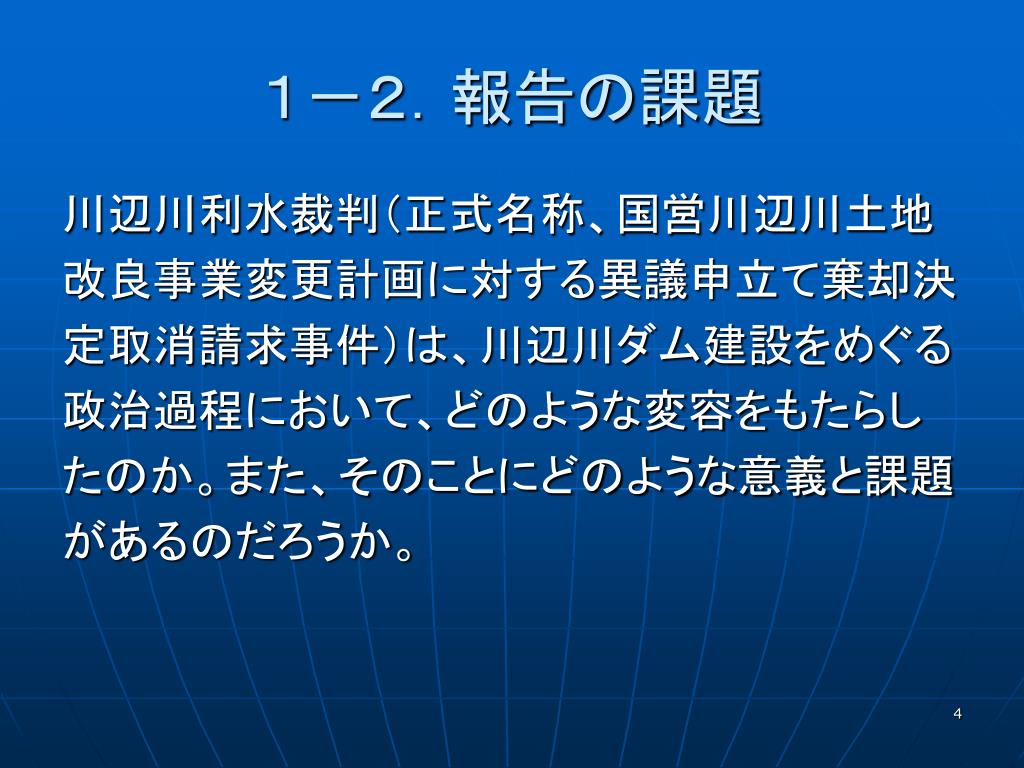 １－２．報告の課題

川辺川利水裁判（正式名称、国営川辺川土地改良事業変更計画に対する異議申立て棄却決定取消請求事件）は、川辺川ダム建設をめぐる政治過程において、どのような変容をもたらしたのか。また、そのことにどのような意義と課題があるのだろうか。

4